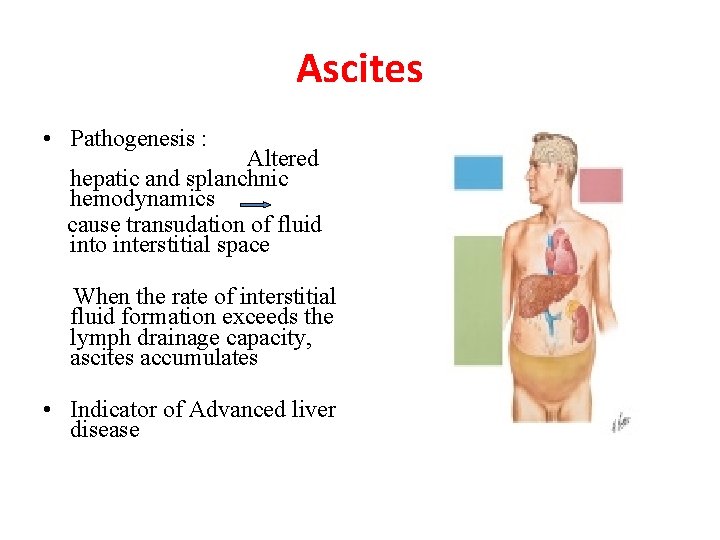 Ascites

• Pathogenesis : Altered hepatic and splanchnic hemodynamics → cause transudation of fluid into interstitial space

When the rate of interstitial fluid formation exceeds the lymph drainage capacity, ascites accumulates

• Indicator of Advanced liver disease